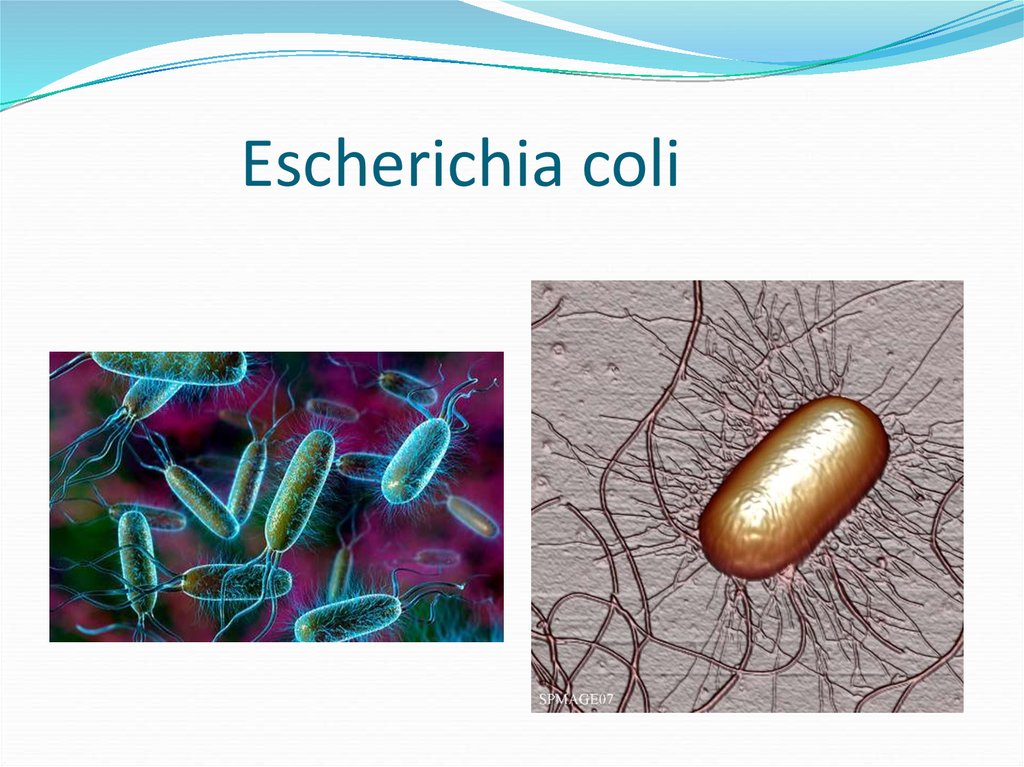 Escherichia coli

SPMAGE07